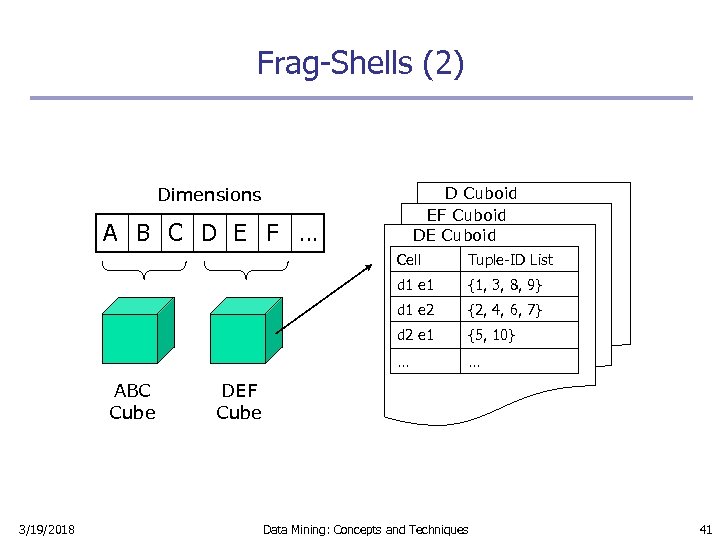 Frag-Shells (2)

Dimensions

| A | B | C | D | E | F | … |
|---|---|---|---|---|---|---|

ABC Cube

DEF Cube

D Cuboid

EF Cuboid

DE Cuboid

| Cell | Tuple-ID List |
|---|---|
| d1 e1 | {1, 3, 8, 9} |
| d1 e2 | {2, 4, 6, 7} |
| d2 e1 | {5, 10} |
| … | … |

3/19/2018

Data Mining: Concepts and Techniques

41